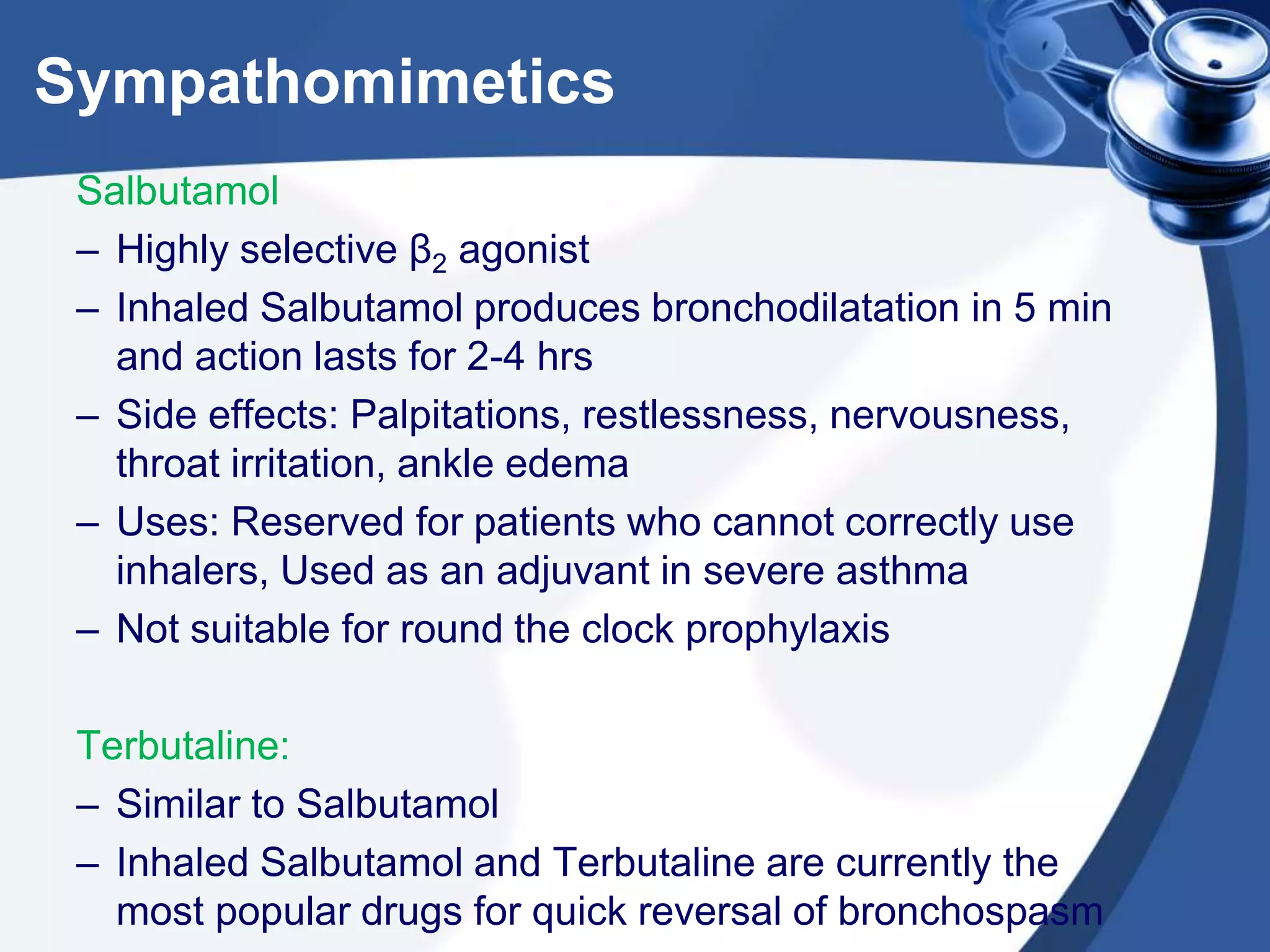 Sympathomimetics

Salbutamol

– Highly selective $\beta_2$ agonist

– Inhaled Salbutamol produces bronchodilatation in 5 min and action lasts for 2-4 hrs

– Side effects: Palpitations, restlessness, nervousness, throat irritation, ankle edema

– Uses: Reserved for patients who cannot correctly use inhalers, Used as an adjuvant in severe asthma

– Not suitable for round the clock prophylaxis

Terbutaline:

– Similar to Salbutamol

– Inhaled Salbutamol and Terbutaline are currently the most popular drugs for quick reversal of bronchospasm